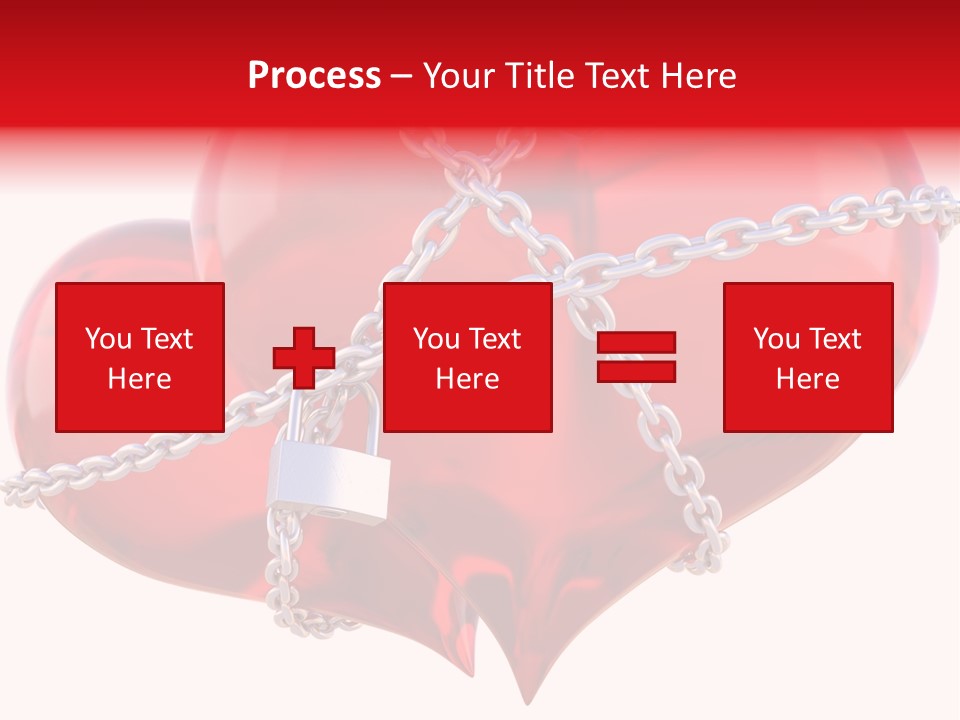 Process – Your Title Text Here

You Text Here

You Text Here

You Text Here